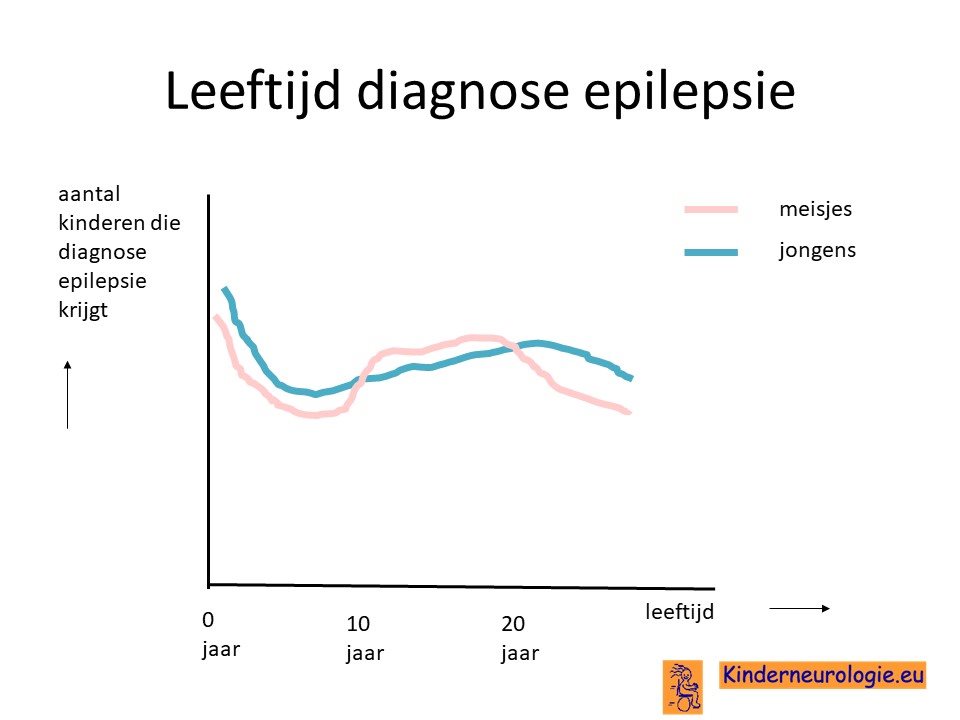 Leeftijd diagnose epilepsie

aantal kinderen die diagnose epilepsie krijgt

meisjes
jongens

0 jaar
10 jaar
20 jaar
leeftijd

Kinderneurologie.eu